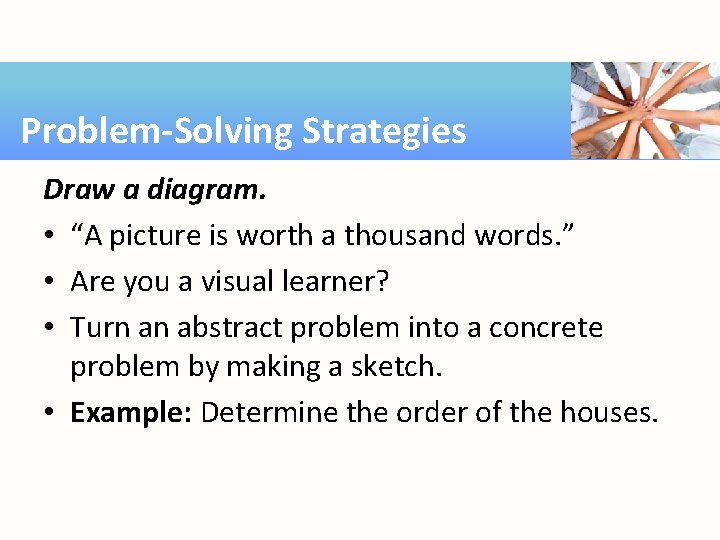 Problem-Solving Strategies

Draw a diagram.

• “A picture is worth a thousand words.”
• Are you a visual learner?
• Turn an abstract problem into a concrete problem by making a sketch.
• Example: Determine the order of the houses.